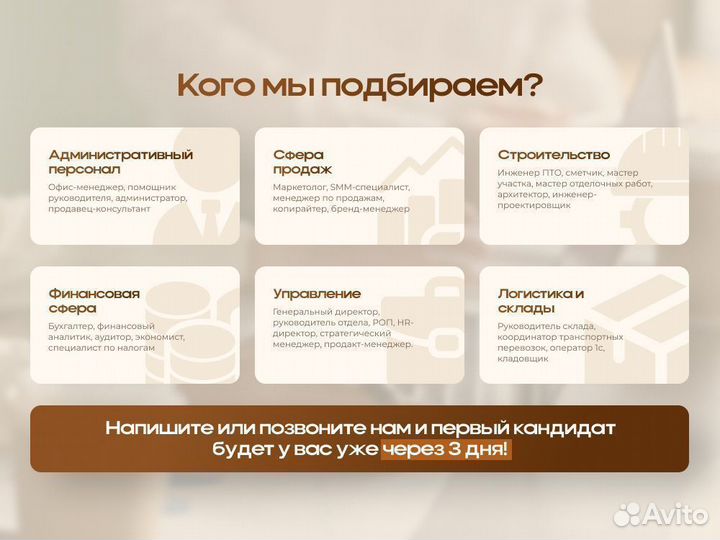 Кого мы подбираем?

Административный персонал

Офис-менеджер, помощник руководителя, администратор, продавец-консультант

Сфера продаж

Маркетолог, SMM-специалист, менеджер по продажам, копирайтер, бренд-менеджер

Строительство

Инженер ПТО, сметчик, мастер участка, мастер отделочных работ, архитектор, инженер-проектировщик

Финансовая сфера

Бухгалтер, финансовый аналитик, аудитор, экономист, специалист по налогам

Управление

Генеральный директор, руководитель отдела, РОП, HR-директор, стратегический менеджер, продакт-менеджер.

Логистика и склады

Руководитель склада, координатор транспортных перевозок, оператор 1с, кладовщик

Напишите или позвоните нам и первый кандидат будет у вас уже через 3 дня!

Avito